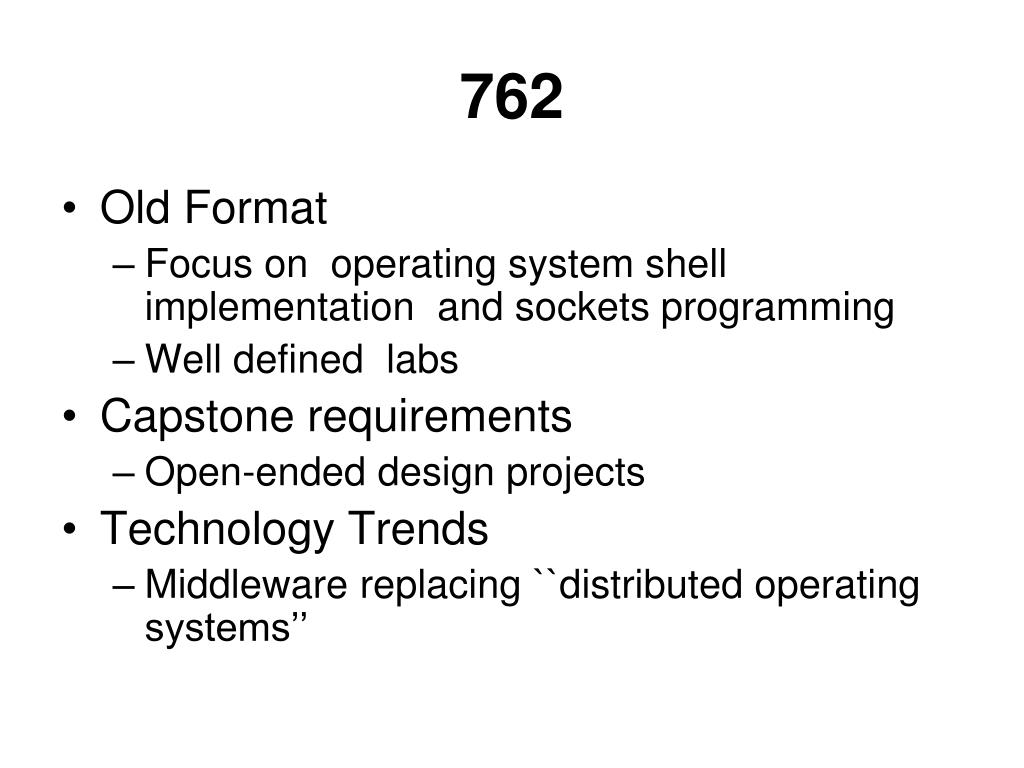 762

• Old Format
– Focus on operating system shell implementation and sockets programming
– Well defined labs
• Capstone requirements
– Open-ended design projects
• Technology Trends
– Middleware replacing ``distributed operating systems’’